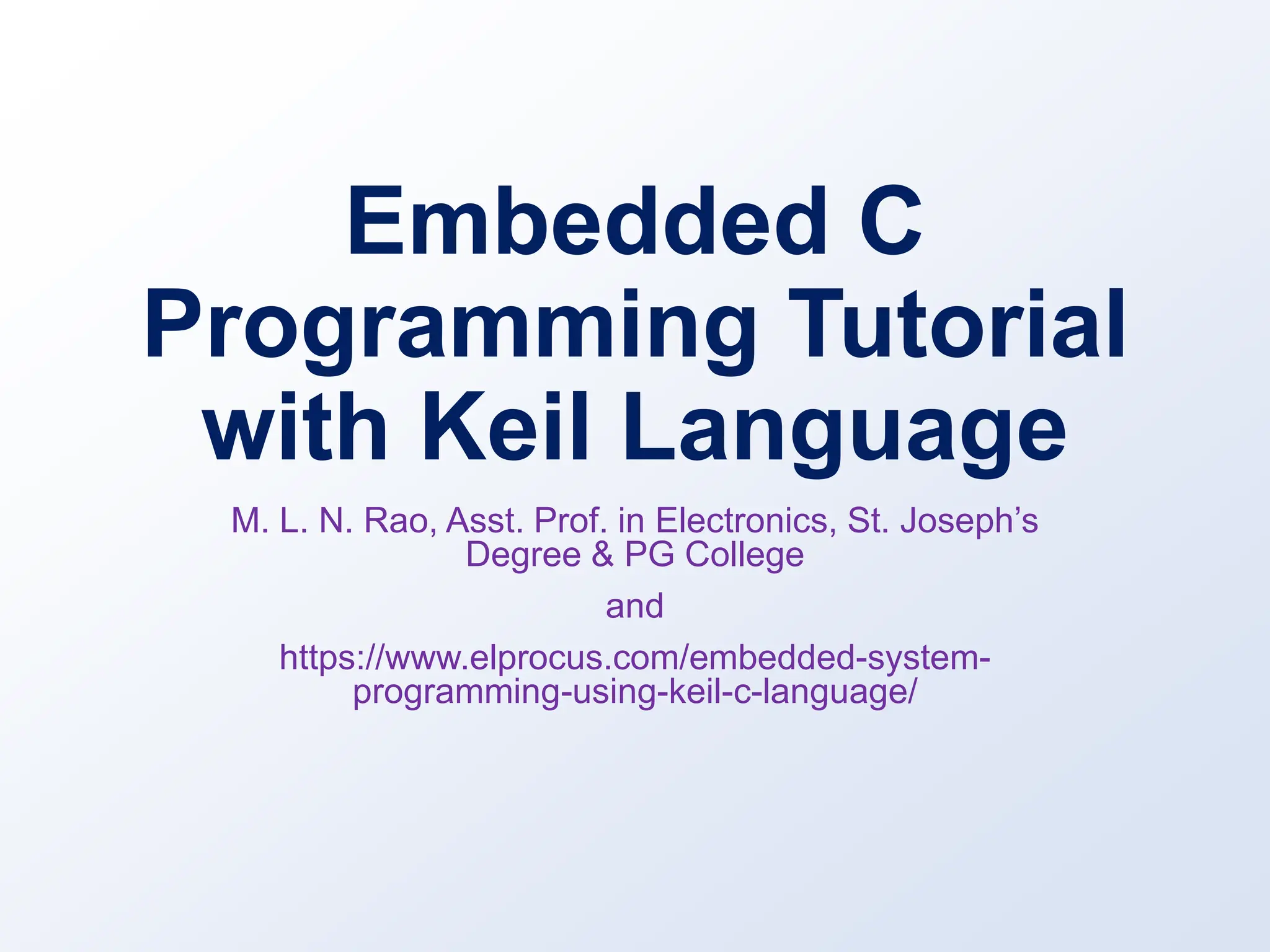 Embedded C Programming Tutorial with Keil Language

M. L. N. Rao, Asst. Prof. in Electronics, St. Joseph's Degree & PG College

and

https://www.elprocus.com/embedded-system-programming-using-keil-c-language/